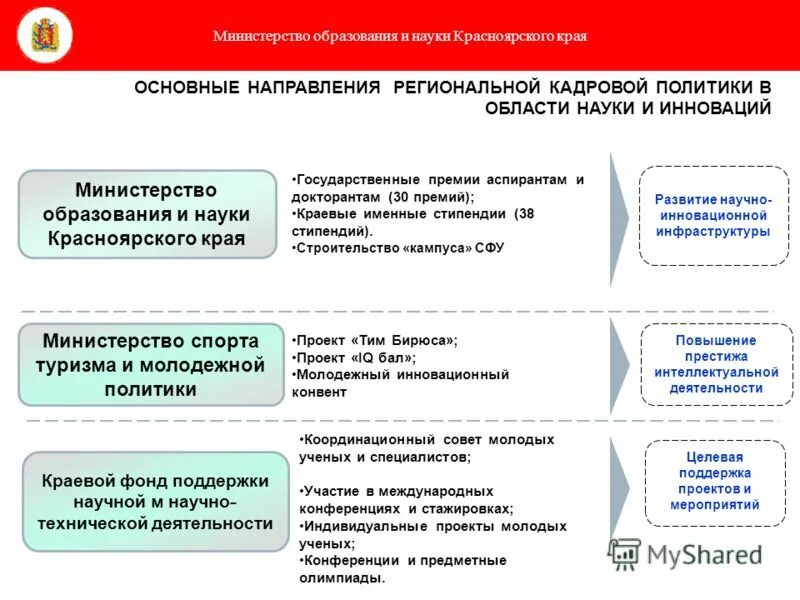 Министерство образования и науки Красноярского края

ОСНОВНЫЕ НАПРАВЛЕНИЯ РЕГИОНАЛЬНОЙ КАДРОВОЙ ПОЛИТИКИ В ОБЛАСТИ НАУКИ И ИННОВАЦИЙ

Министерство образования и науки Красноярского края

•Государственные премии аспирантам и докторантам (30 премий);
•Краевые именные стипендии (38 стипендий).
•Строительство «кампуса» СФУ

Развитие научно-инновационной инфраструктуры

Министерство спорта туризма и молодежной политики

•Проект «Тим Бирюса»;
•Проект «IQ бал»;
•Молодежный инновационный конвент

Повышение престижа интеллектуальной деятельности

Краевой фонд поддержки научной м научно-технической деятельности

•Координационный совет молодых ученых и специалистов;

•Участие в международных конференциях и стажировках;
•Индивидуальные проекты молодых ученых;
•Конференции и предметные олимпиады.

Целевая поддержка проектов и мероприятий

MyShared